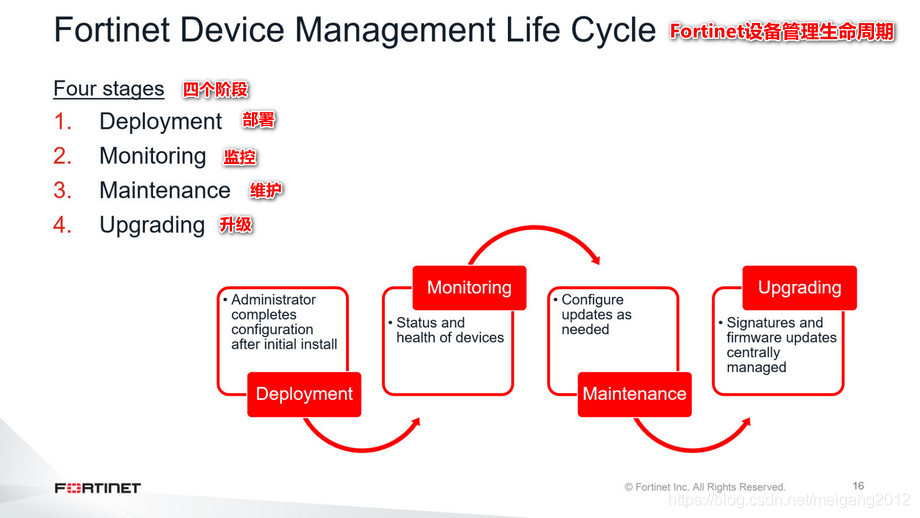 Fortinet Device Management Life Cycle Fortinet设备管理生命周期

Four stages 四个阶段

1. Deployment 部署
2. Monitoring 监控
3. Maintenance 维护
4. Upgrading 升级

• Administrator completes configuration after initial install

Deployment

Monitoring

• Status and health of devices

• Configure updates as needed

Maintenance

Upgrading

• Signatures and firmware updates centrally managed

FORTINET

© Fortinet Inc. All Rights Reserved.

16

https://blog.csdn.net/meigang2012